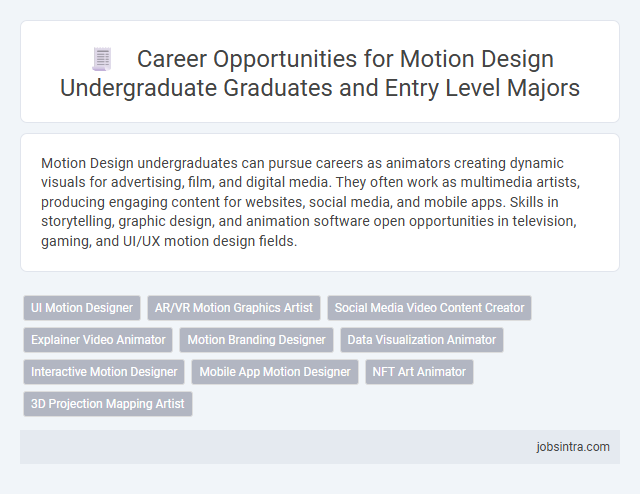 Career Opportunities for Motion Design Undergraduate Graduates and Entry Level Majors

Motion Design undergraduates can pursue careers as animators creating dynamic visuals for advertising, film, and digital media. They often work as multimedia artists, producing engaging content for websites, social media, and mobile apps. Skills in storytelling, graphic design, and animation software open opportunities in television, gaming, and UI/UX motion design fields.

UI Motion Designer
AR/VR Motion Graphics Artist
Social Media Video Content Creator
Explainer Video Animator
Motion Branding Designer
Data Visualization Animator
Interactive Motion Designer
Mobile App Motion Designer
NFT Art Animator
3D Projection Mapping Artist

jobsintra.com